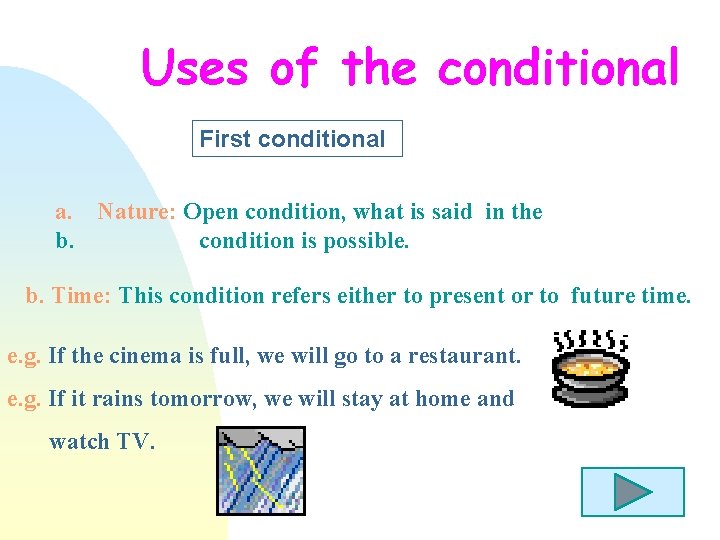 Uses of the conditional

First conditional

a. Nature: Open condition, what is said in the
b. condition is possible.

b. Time: This condition refers either to present or to future time.

e.g. If the cinema is full, we will go to a restaurant.

e.g. If it rains tomorrow, we will stay at home and watch TV.